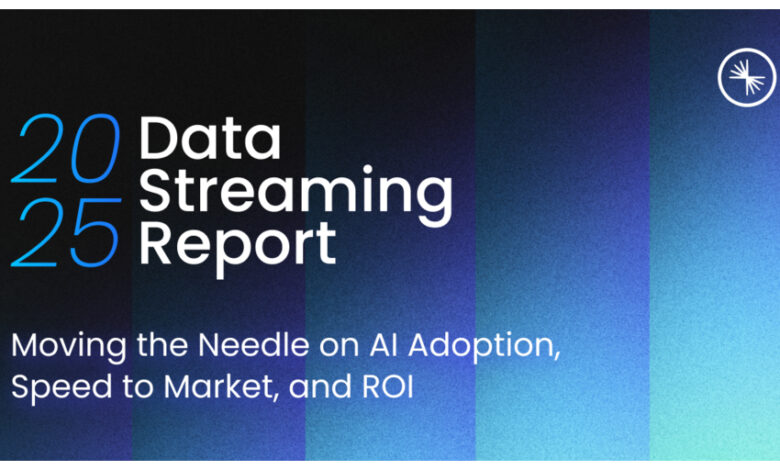 2025 Data Streaming Report

Moving the Needle on AI Adoption, Speed to Market, and ROI